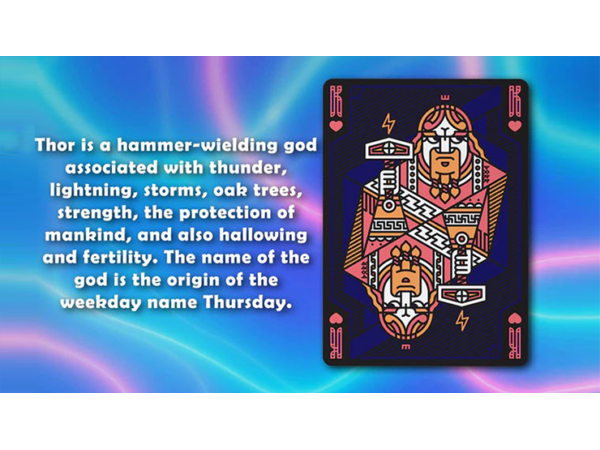 Thor is a hammer-wielding god associated with thunder, lightning, storms, oak trees, strength, the protection of mankind, and also hallowing and fertility. The name of the god is the origin of the weekday name Thursday.

K
K
K
K